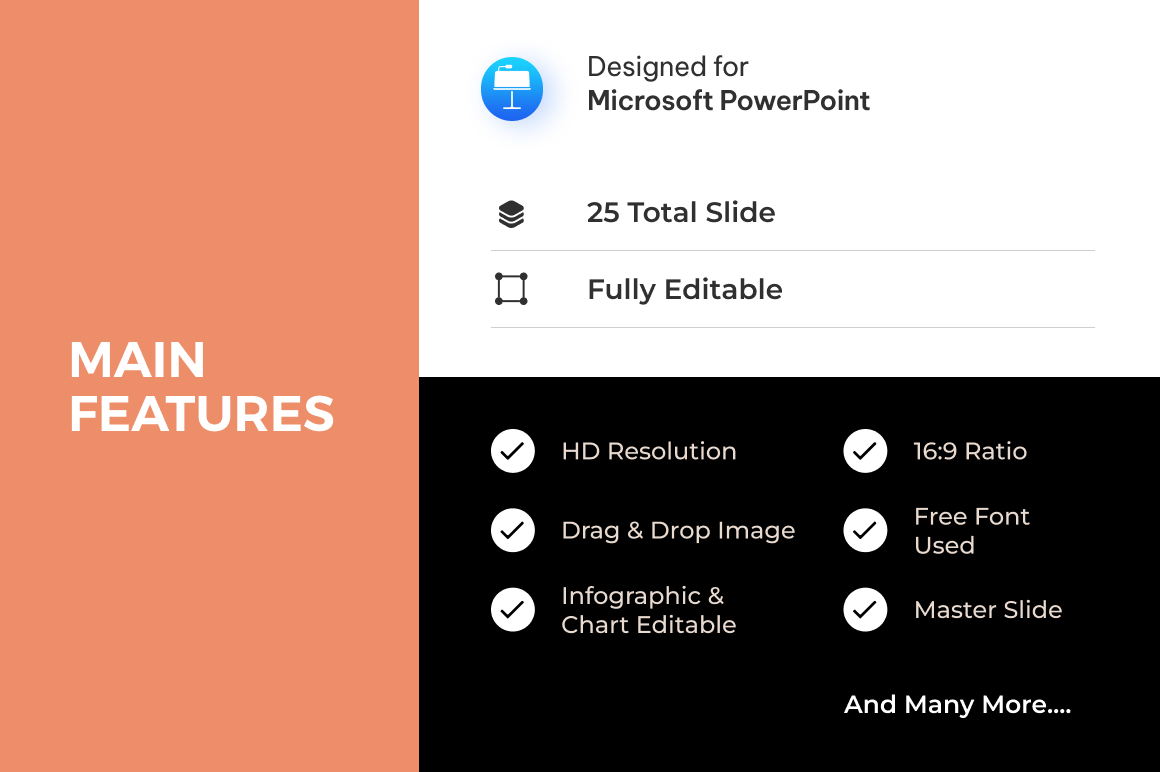 MAIN FEATURES

Designed for
Microsoft PowerPoint

25 Total Slide

Fully Editable

HD Resolution

Drag & Drop Image

Infographic & Chart Editable

16:9 Ratio

Free Font Used

Master Slide

And Many More....